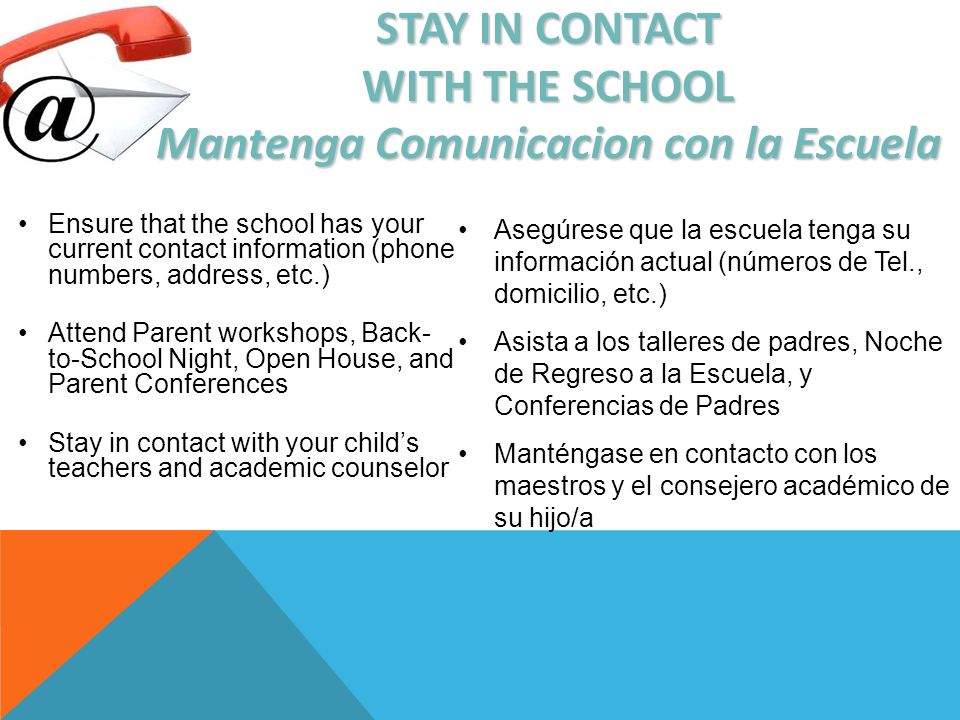 @

STAY IN CONTACT
WITH THE SCHOOL
Mantenga Comunicacion con la Escuela

• Ensure that the school has your current contact information (phone numbers, address, etc.)

• Attend Parent workshops, Back-to-School Night, Open House, and Parent Conferences

• Stay in contact with your child's teachers and academic counselor

• Asegúrese que la escuela tenga su información actual (números de Tel., domicilio, etc.)

• Asista a los talleres de padres, Noche de Regreso a la Escuela, y Conferencias de Padres

• Manténgase en contacto con los maestros y el consejero académico de su hijo/a